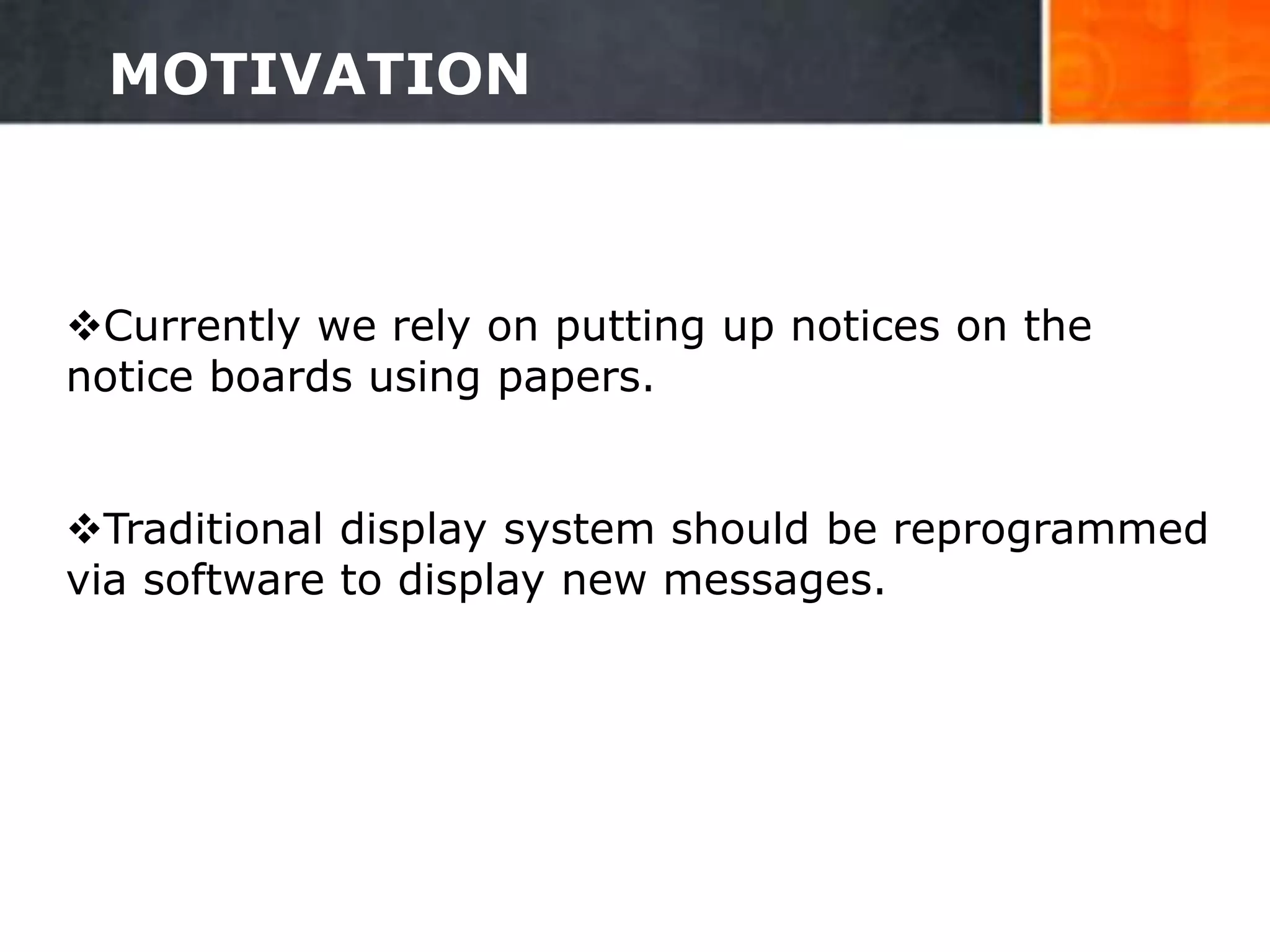 MOTIVATION

❖Currently we rely on putting up notices on the notice boards using papers.

❖Traditional display system should be reprogrammed via software to display new messages.